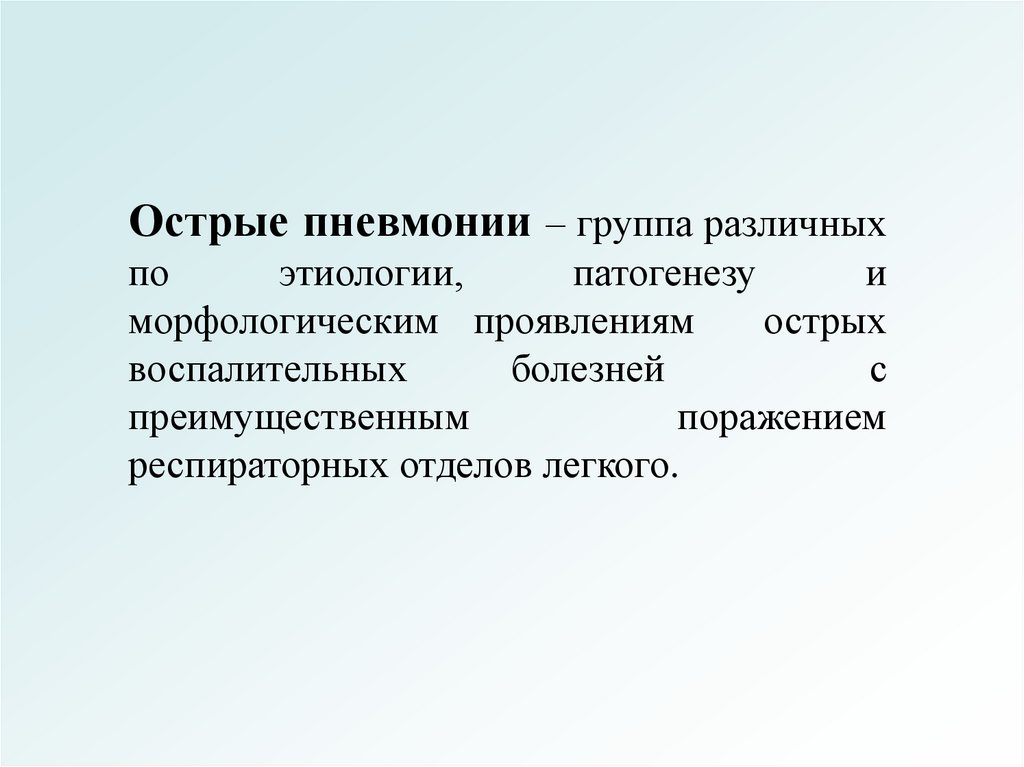 Острые пневмонии – группа различных по этиологии, патогенезу и морфологическим проявлениям острых воспалительных болезней с преимущественным поражением респираторных отделов легкого.